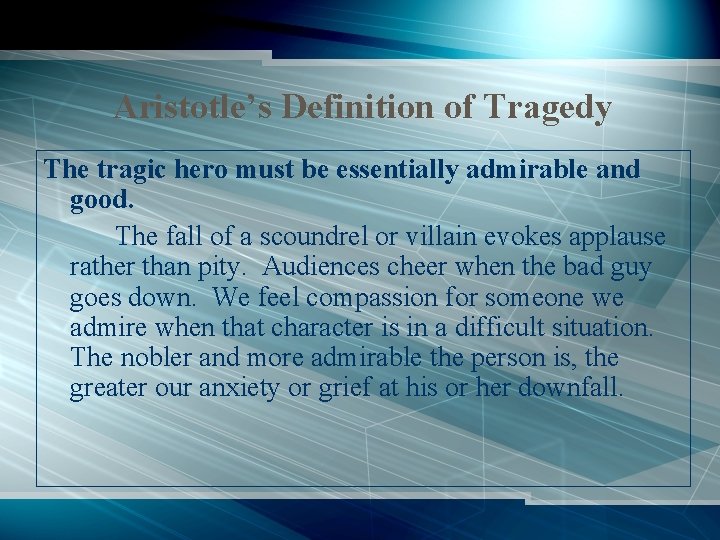 Aristotle's Definition of Tragedy

The tragic hero must be essentially admirable and good.

The fall of a scoundrel or villain evokes applause rather than pity. Audiences cheer when the bad guy goes down. We feel compassion for someone we admire when that character is in a difficult situation. The nobler and more admirable the person is, the greater our anxiety or grief at his or her downfall.